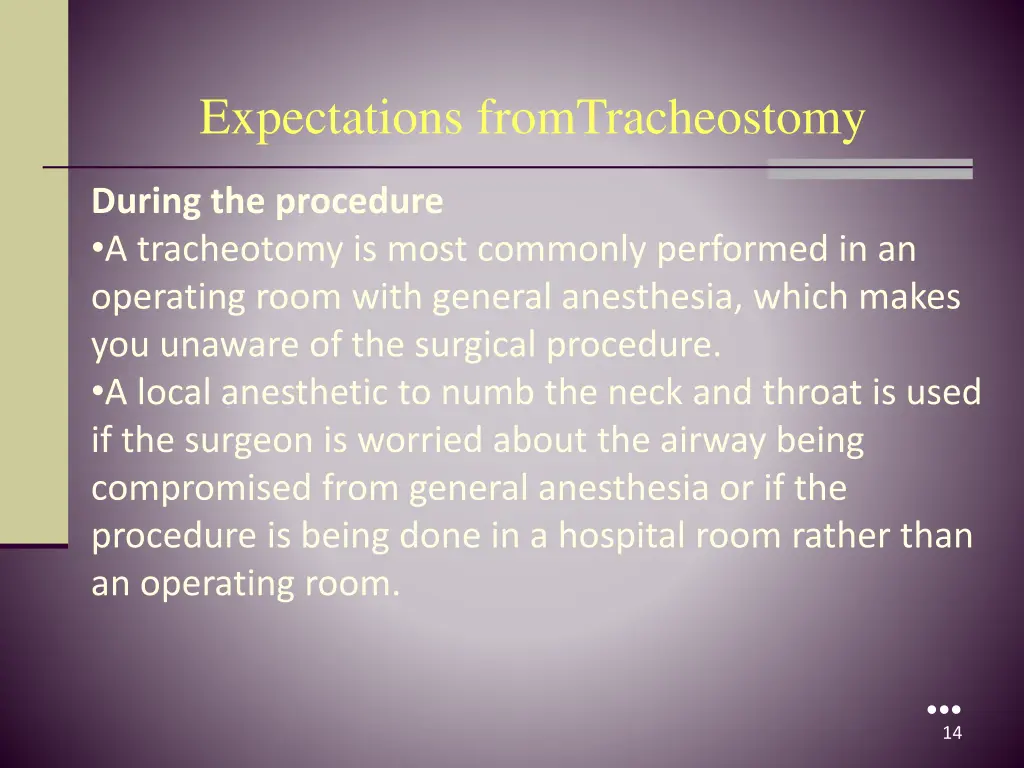 Expectations fromTracheostomy

During the procedure
•A tracheotomy is most commonly performed in an operating room with general anesthesia, which makes you unaware of the surgical procedure.
•A local anesthetic to numb the neck and throat is used if the surgeon is worried about the airway being compromised from general anesthesia or if the procedure is being done in a hospital room rather than an operating room.

14